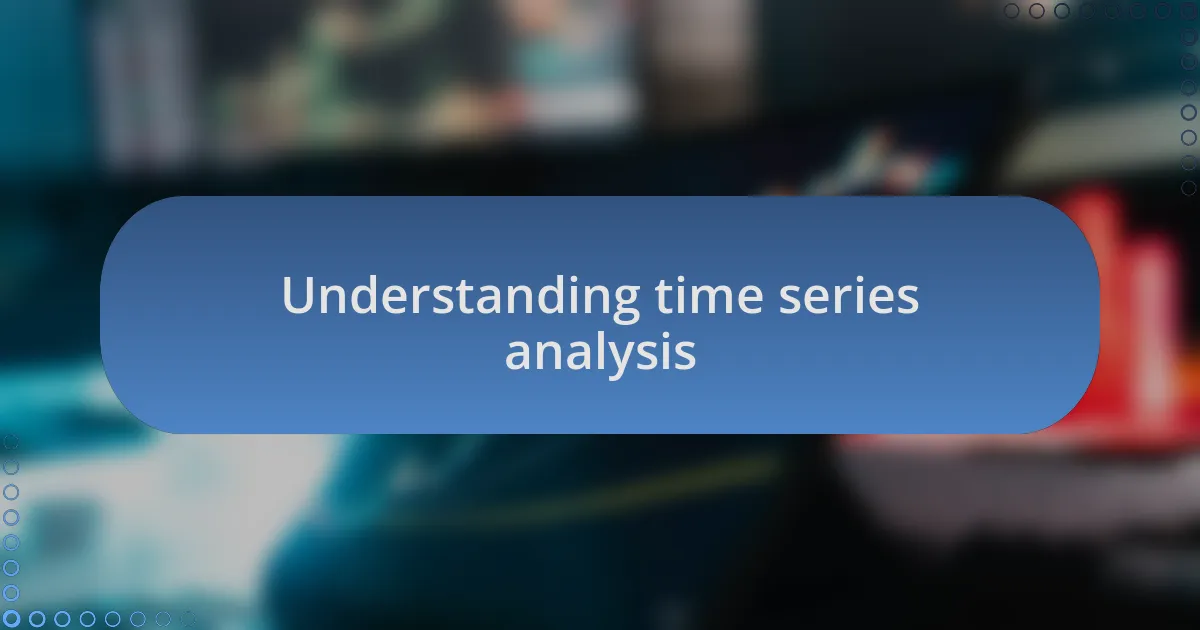 Understanding time series analysis